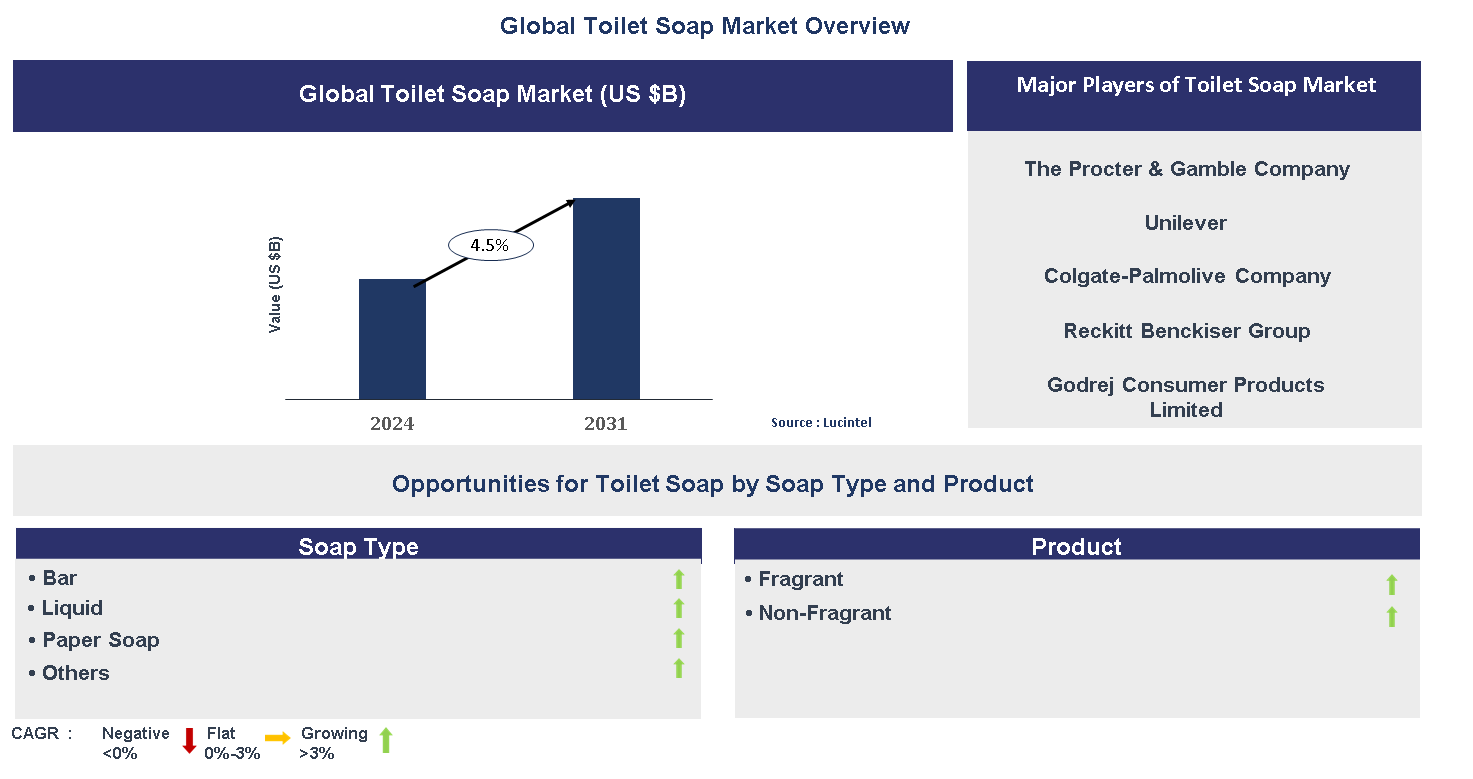 Global Toilet Soap Market Overview

Global Toilet Soap Market (US $B)

Value (US $B)

4.5%

2024

2031

Source : Lucintel

Major Players of Toilet Soap Market

The Procter & Gamble Company

Unilever

Colgate-Palmolive Company

Reckitt Benckiser Group

Godrej Consumer Products Limited

Opportunities for Toilet Soap by Soap Type and Product

Soap Type

• Bar
• Liquid
• Paper Soap
• Others

Product

• Fragrant
• Non-Fragrant

CAGR : Negative <0% Flat 0%-3% Growing >3%